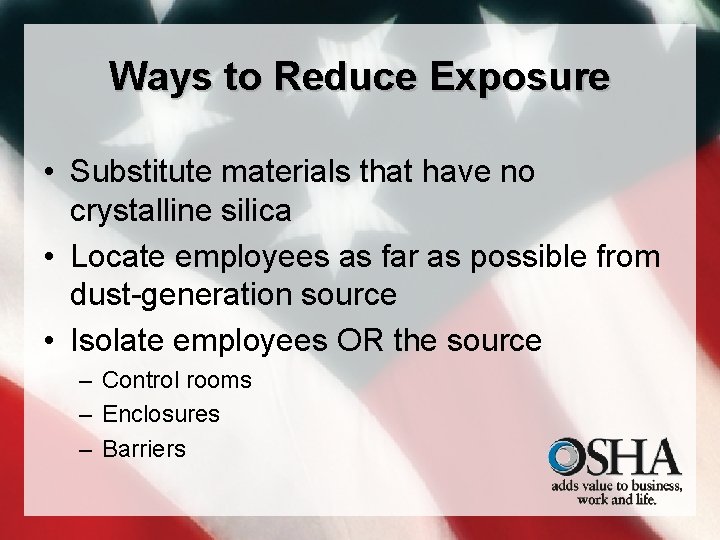 Ways to Reduce Exposure

• Substitute materials that have no crystalline silica
• Locate employees as far as possible from dust-generation source
• Isolate employees OR the source
– Control rooms
– Enclosures
– Barriers

OSHA
adds value to business, work and life.